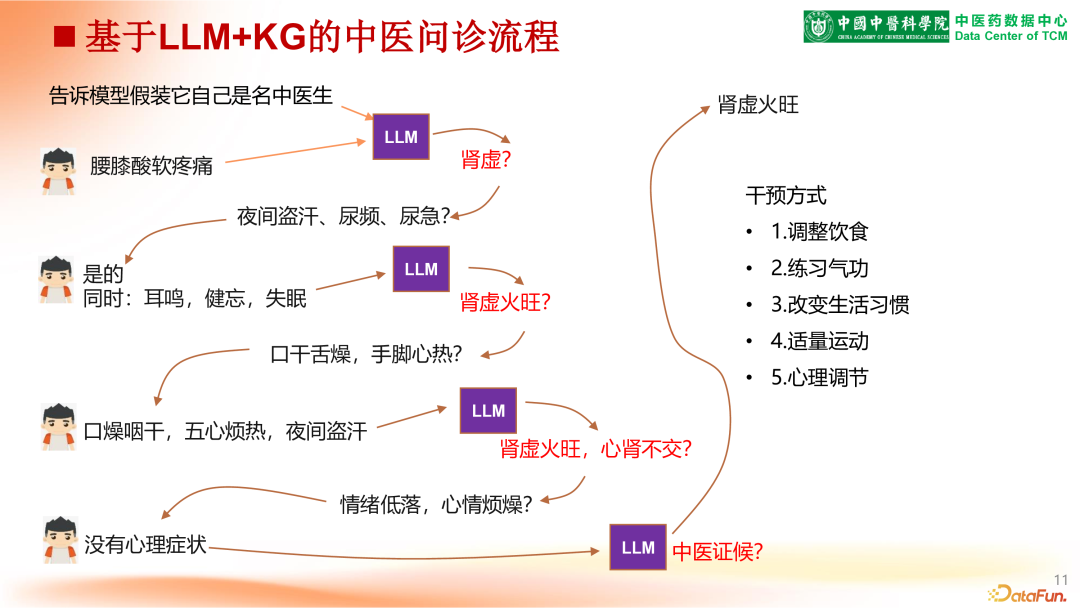 ■ 基于LLM+KG的中医问诊流程

中國中醫科學院
CHINA ACADEMY OF CHINESE MEDICAL SCIENCES
中医药数据中心
Data Center of TCM

告诉模型假装它自己是名中医生

腰膝酸软疼痛

LLM

肾虚?

夜间盗汗、尿频、尿急?

是的
同时：耳鸣，健忘，失眠

LLM

肾虚火旺?

口干舌燥，手脚心热?

口燥咽干，五心烦热，夜间盗汗

LLM

肾虚火旺，心肾不交?

情绪低落，心情烦燥?

没有心理症状

LLM

中医证候?

肾虚火旺

干预方式
• 1.调整饮食
• 2.练习气功
• 3.改变生活习惯
• 4.适量运动
• 5.心理调节

11

DataFun.